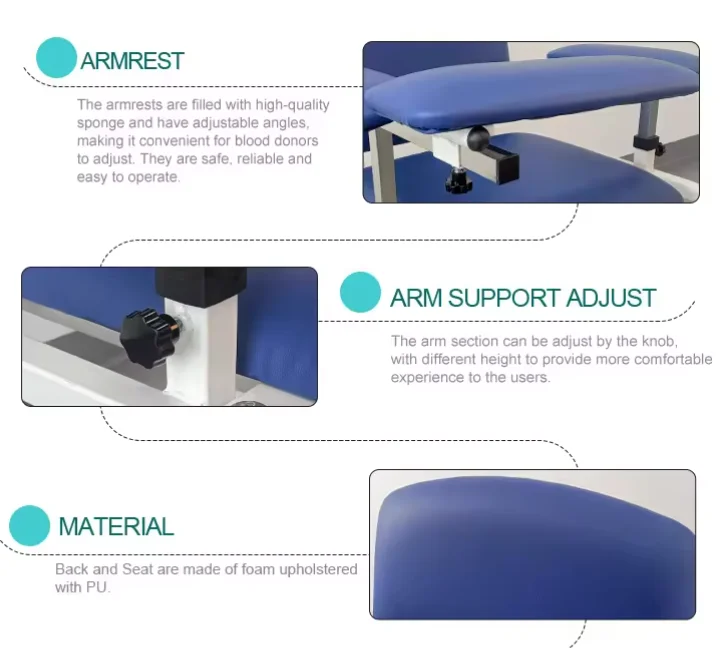 ARMREST

The armrests are filled with high-quality sponge and have adjustable angles, making it convenient for blood donors to adjust. They are safe, reliable and easy to operate.

ARM SUPPORT ADJUST

The arm section can be adjust by the knob, with different height to provide more comfortable experience to the users.

MATERIAL

Back and Seat are made of foam upholstered with PU.